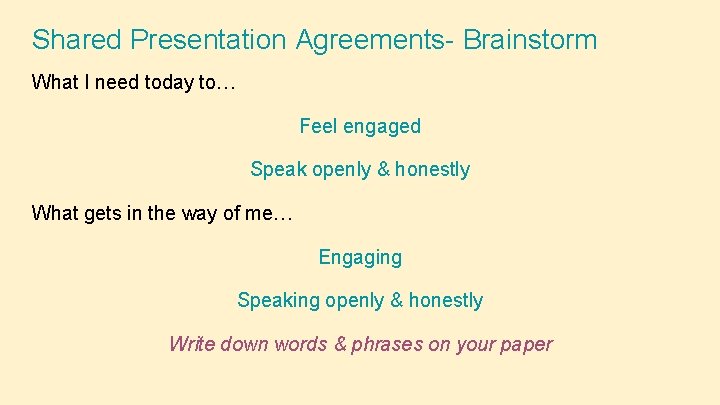 Shared Presentation Agreements- Brainstorm

What I need today to…

Feel engaged

Speak openly & honestly

What gets in the way of me…

Engaging

Speaking openly & honestly

Write down words & phrases on your paper